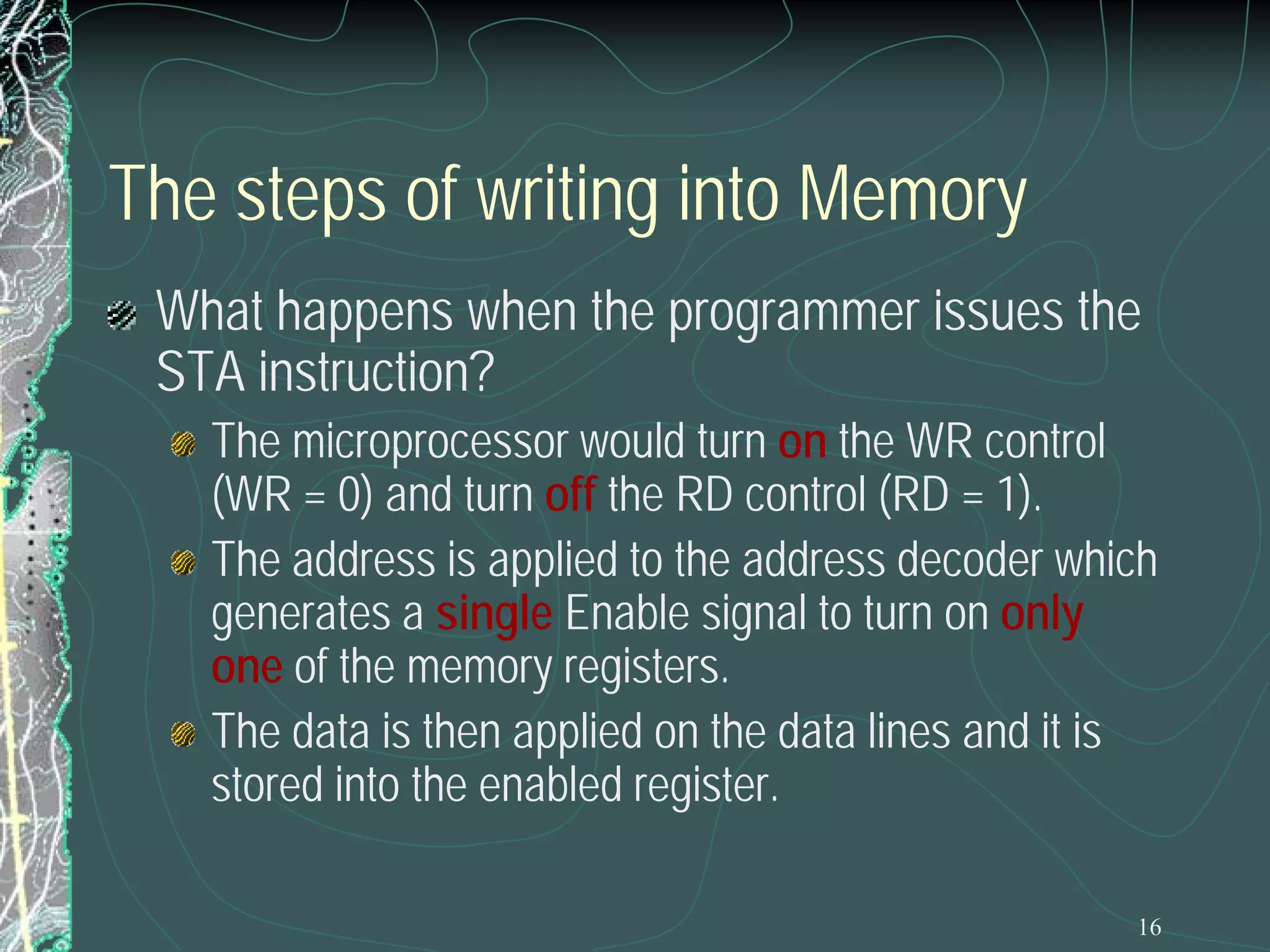 The steps of writing into Memory

What happens when the programmer issues the STA instruction?

The microprocessor would turn on the WR control (WR = 0) and turn off the RD control (RD = 1).

The address is applied to the address decoder which generates a single Enable signal to turn on only one of the memory registers.

The data is then applied on the data lines and it is stored into the enabled register.

16